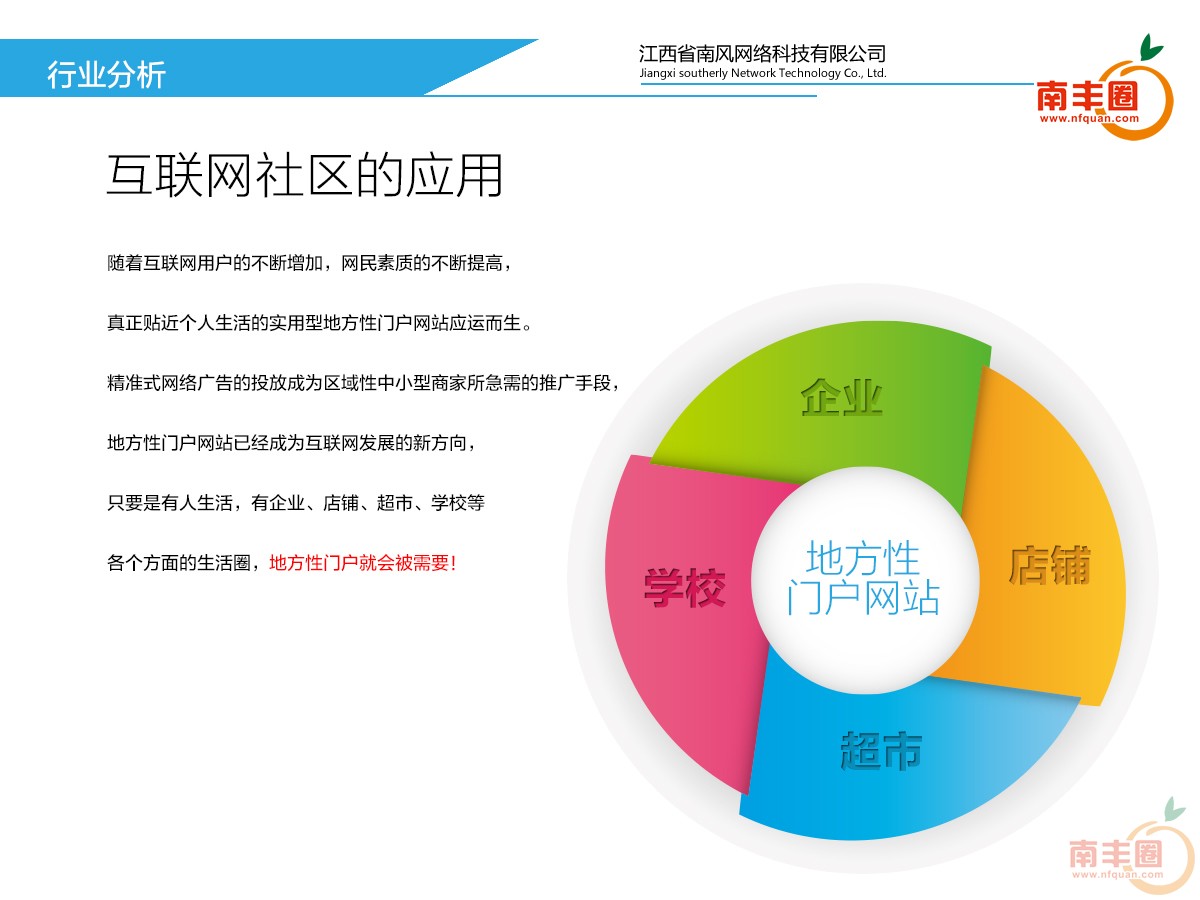 行业分析

江西省南风网络科技有限公司
Jiangxi southerly Network Technology Co., Ltd.

南丰圈
www.nfquan.com

互联网社区的应用

随着互联网用户的不断增加，网民素质的不断提高，

真正贴近个人生活的实用型地方性门户网站应运而生。

精准式网络广告的投放成为区域性中小型商家所急需的推广手段，

地方性门户网站已经成为互联网发展的新方向，

只要是有人生活，有企业、店铺、超市、学校等

各个方面的生活圈，地方性门户就会被需要！

企业

店铺

超市

学校

地方性
门户网站

南丰圈
www.nfquan.com